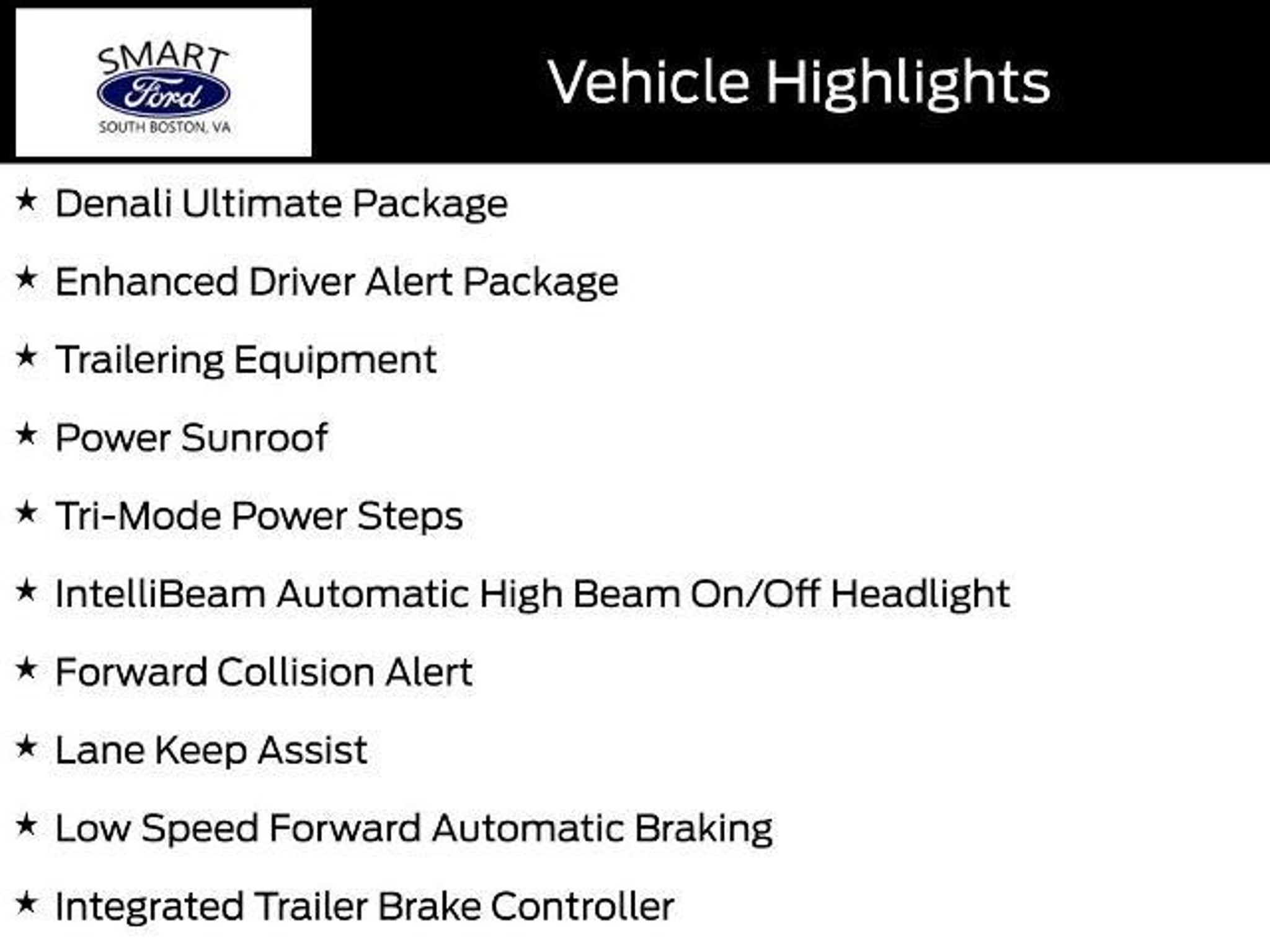 SMART
Ford
SOUTH BOSTON, VA

Vehicle Highlights

★ Denali Ultimate Package
★ Enhanced Driver Alert Package
★ Trailering Equipment
★ Power Sunroof
★ Tri-Mode Power Steps
★ IntelliBeam Automatic High Beam On/Off Headlight
★ Forward Collision Alert
★ Lane Keep Assist
★ Low Speed Forward Automatic Braking
★ Integrated Trailer Brake Controller